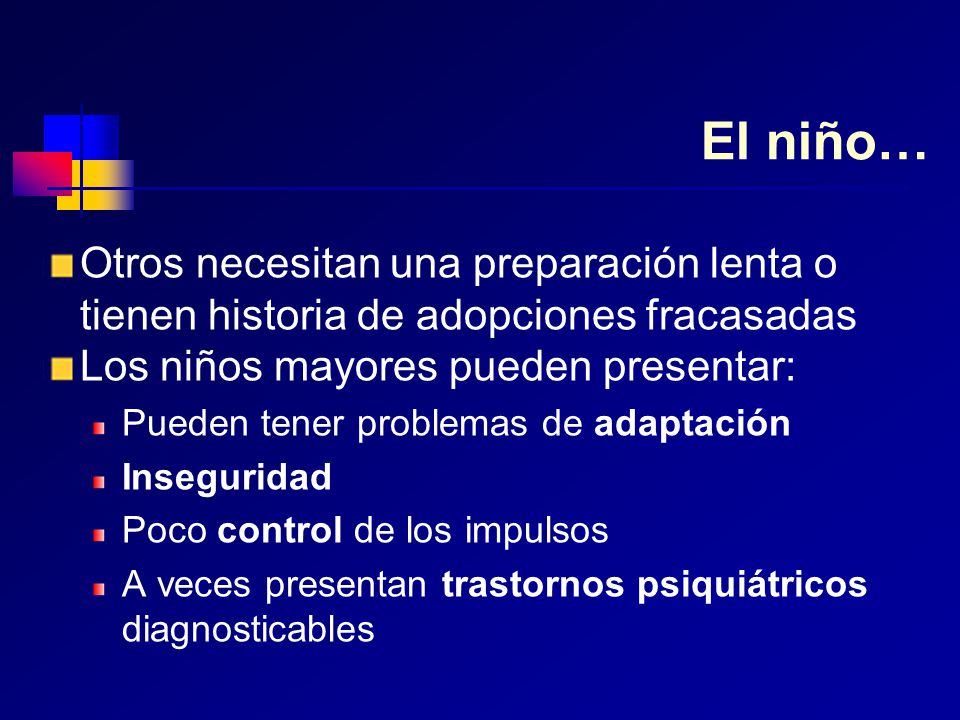 El niño…

Otros necesitan una preparación lenta o tienen historia de adopciones fracasadas

Los niños mayores pueden presentar:

Pueden tener problemas de adaptación

Inseguridad

Poco control de los impulsos

A veces presentan trastornos psiquiátricos diagnosticables